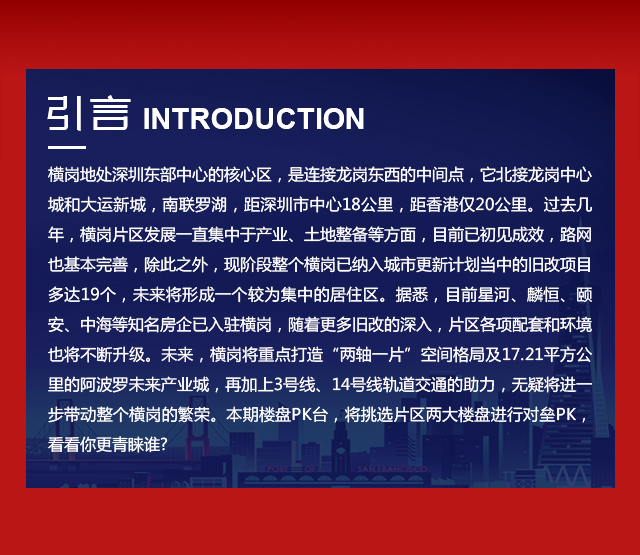 引言 INTRODUCTION

横岗地处深圳东部中心的核心区，是连接龙岗东西的中间点，它北接龙岗中心城和大运新城，南联罗湖，距深圳市中心18公里，距香港仅20公里。过去几年，横岗片区发展一直集中于产业、土地整备等方面，目前已初见成效，路网也基本完善，除此之外，现阶段整个横岗已纳入城市更新计划当中的旧改项目多达19个，未来将形成一个较为集中的居住区。据悉，目前星河、麟恒、颐安、中海等知名房企已入驻横岗，随着更多旧改的深入，片区各项配套和环境也将不断升级。未来，横岗将重点打造“两轴一片”空间格局及17.21平方公里的阿波罗未来产业城，再加上3号线、14号线轨道交通的助力，无疑将进一步带动整个横岗的繁荣。本期楼盘PK台，将挑选片区两大楼盘进行对垒PK，看看你更青睐谁?

PORT OF SAN FRANCISCO